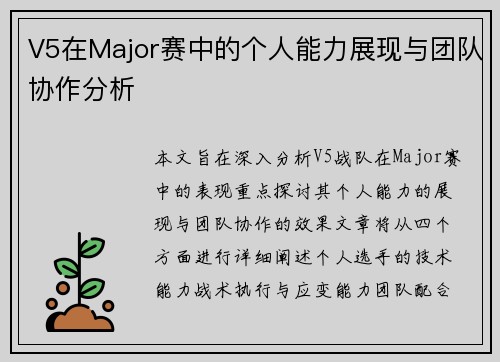 V5在Major赛中的个人能力展现与团队协作分析

本文旨在深入分析V5战队在Major赛中的表现重点探讨其个人能力的展现与团队协作的效果文章将从四个方面进行详细阐述个人选手的技术能力战术执行与应变能力团队配合